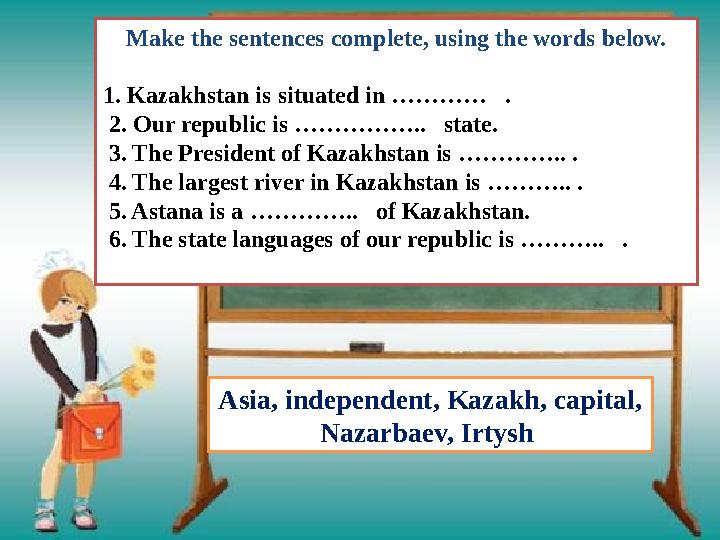 Make the sentences complete, using the words below.

1. Kazakhstan is situated in ………… .
2. Our republic is …………….. state.
3. The President of Kazakhstan is ………….. .
4. The largest river in Kazakhstan is ……….. .
5. Astana is a ………….. of Kazakhstan.
6. The state languages of our republic is ……….. .

Asia, independent, Kazakh, capital, Nazarbaev, Irtysh